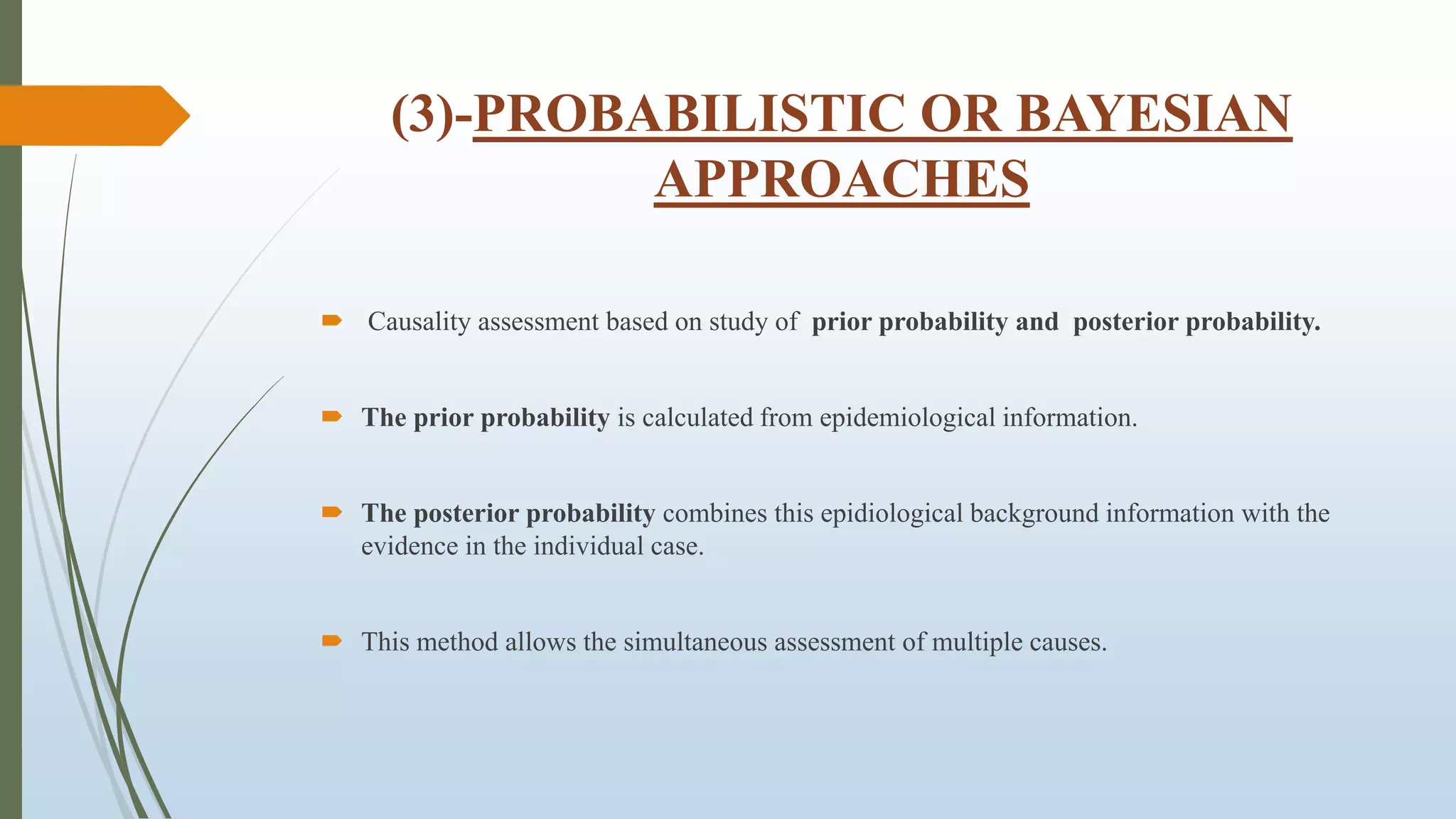 (3)-PROBABILISTIC OR BAYESIAN APPROACHES

Causality assessment based on study of prior probability and posterior probability.

The prior probability is calculated from epidemiological information.

The posterior probability combines this epidiological background information with the evidence in the individual case.

This method allows the simultaneous assessment of multiple causes.